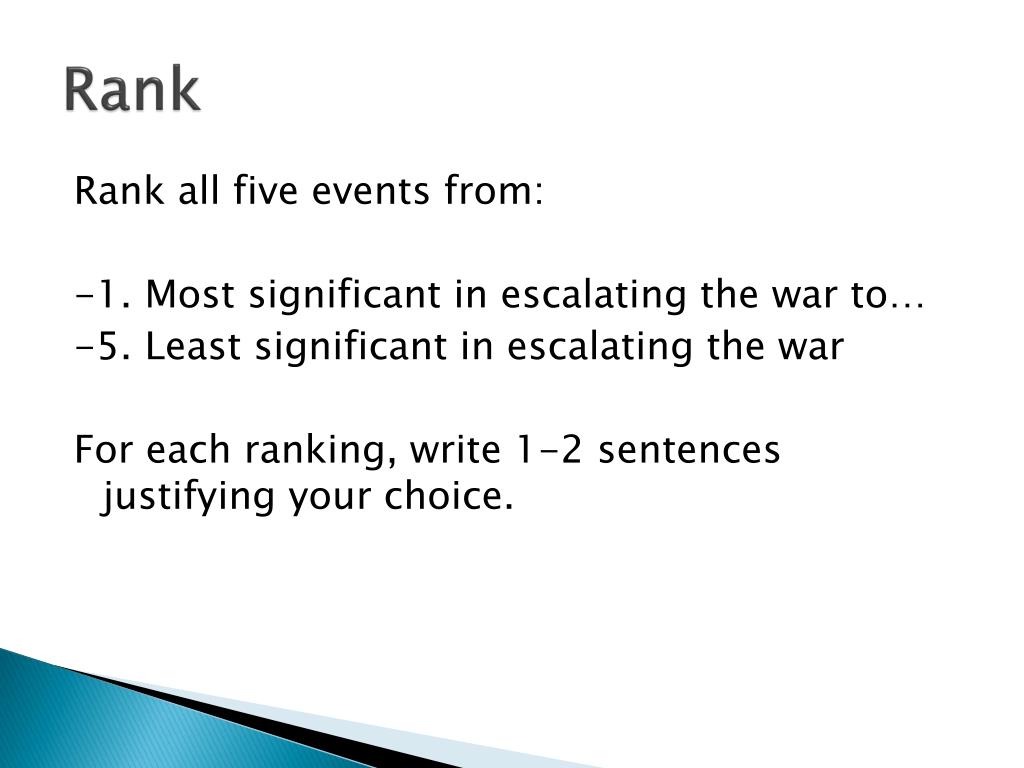 Rank

Rank all five events from:

-1. Most significant in escalating the war to…
-5. Least significant in escalating the war

For each ranking, write 1-2 sentences justifying your choice.